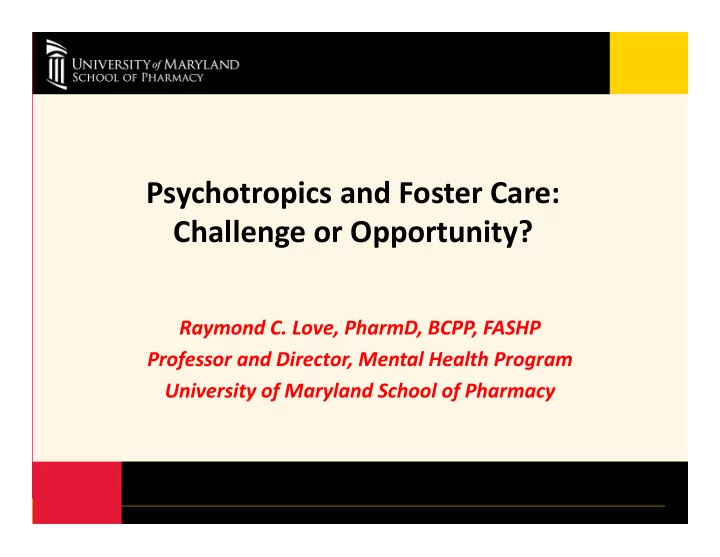 UNIVERSITY of MARYLAND
SCHOOL OF PHARMACY

Psychotropics and Foster Care: Challenge or Opportunity?

Raymond C. Love, PharmD, BCPP, FASHP
Professor and Director, Mental Health Program
University of Maryland School of Pharmacy